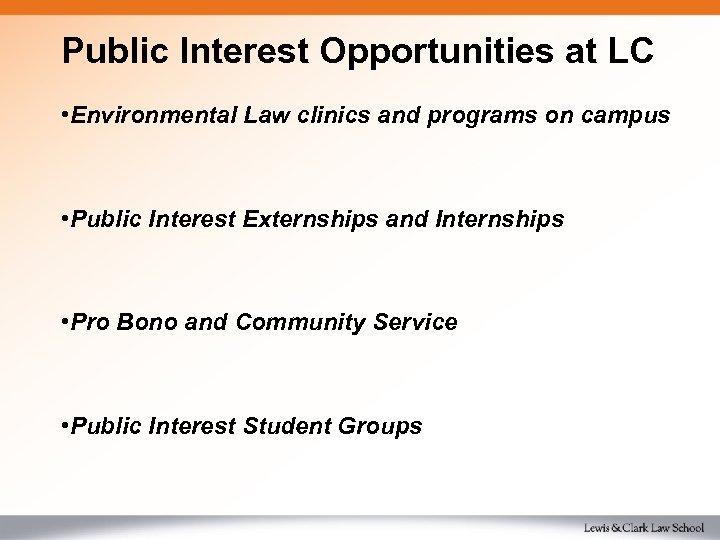 Public Interest Opportunities at LC

•Environmental Law clinics and programs on campus

•Public Interest Externships and Internships

•Pro Bono and Community Service

•Public Interest Student Groups

Lewis & Clark Law School